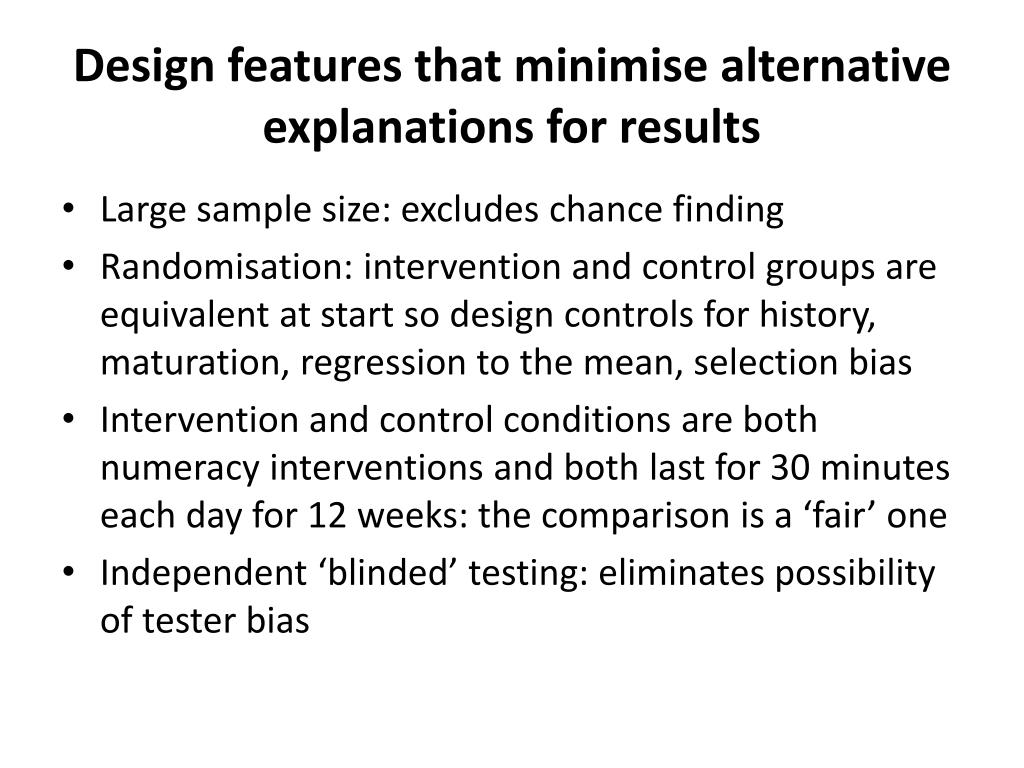 Design features that minimise alternative explanations for results

• Large sample size: excludes chance finding
• Randomisation: intervention and control groups are equivalent at start so design controls for history, maturation, regression to the mean, selection bias
• Intervention and control conditions are both numeracy interventions and both last for 30 minutes each day for 12 weeks: the comparison is a ‘fair’ one
• Independent ‘blinded’ testing: eliminates possibility of tester bias